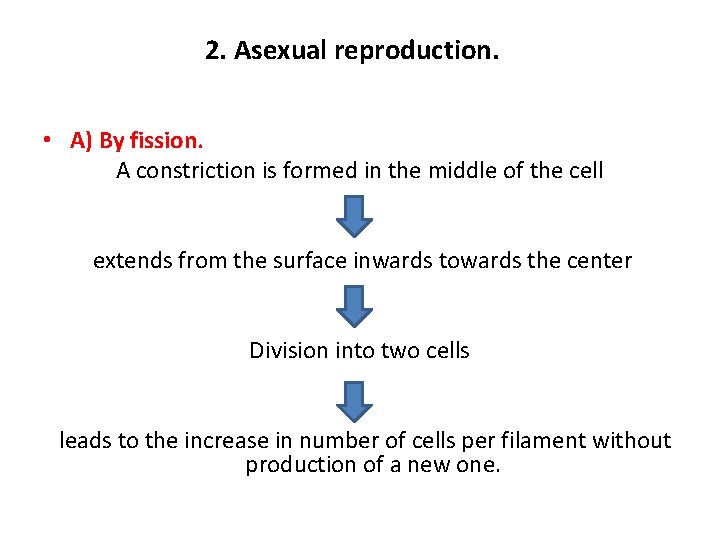 2. Asexual reproduction.

• A) By fission.

A constriction is formed in the middle of the cell

extends from the surface inwards towards the center

Division into two cells

leads to the increase in number of cells per filament without production of a new one.